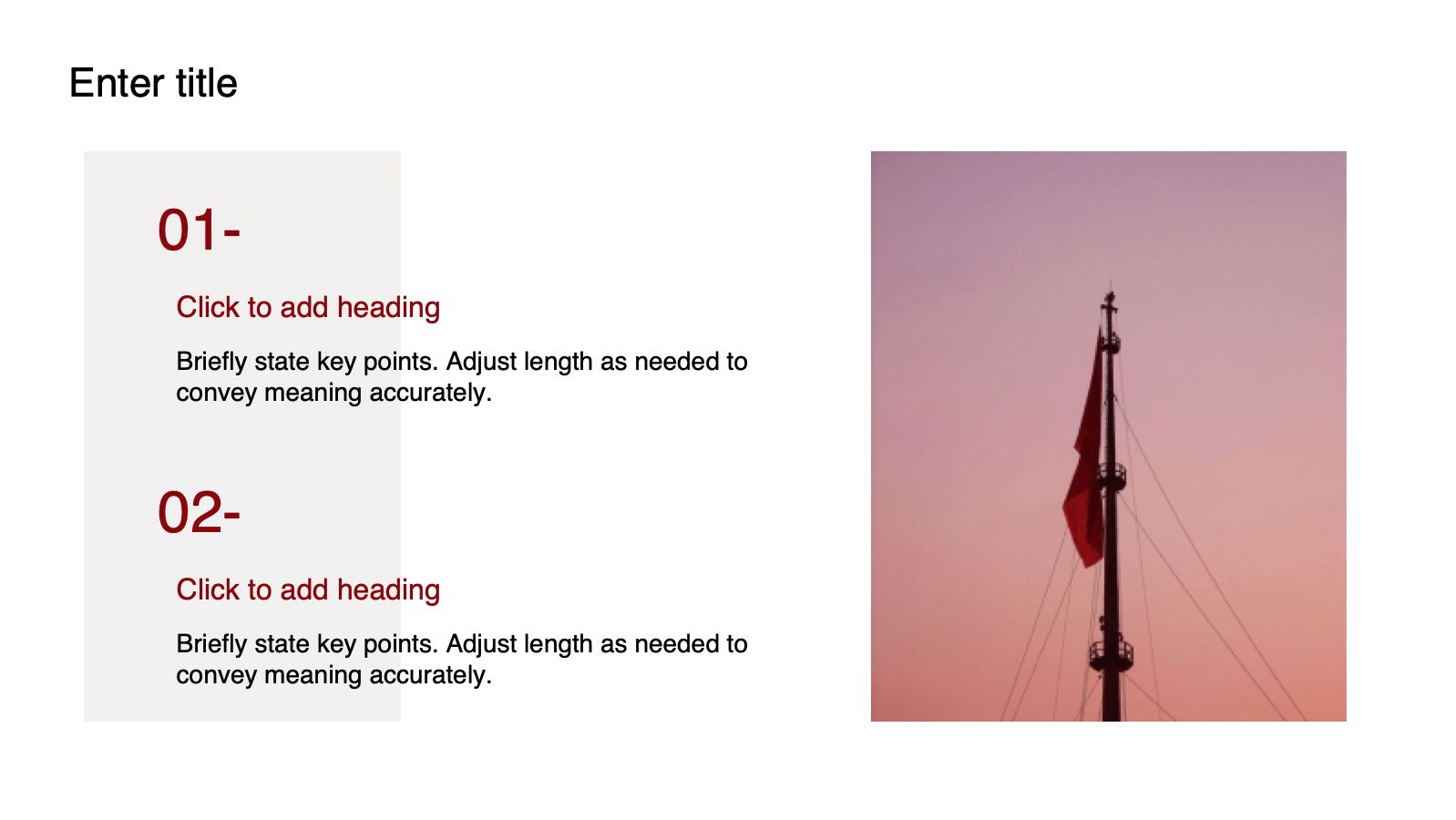 Enter title

01-

Click to add heading

Briefly state key points. Adjust length as needed to convey meaning accurately.

02-

Click to add heading

Briefly state key points. Adjust length as needed to convey meaning accurately.